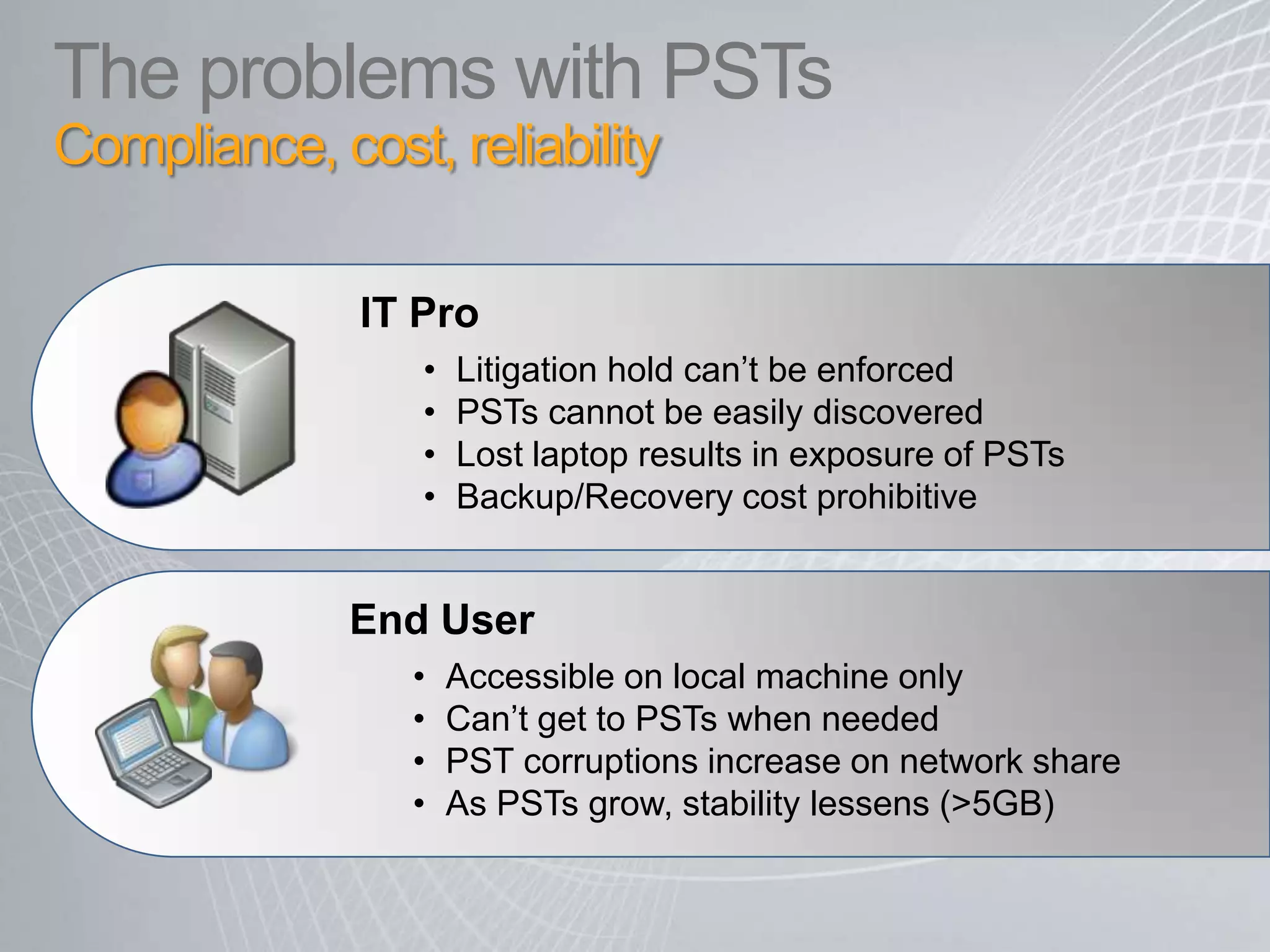 The problems with PSTs
Compliance, cost, reliability

IT Pro

• Litigation hold can’t be enforced
• PSTs cannot be easily discovered
• Lost laptop results in exposure of PSTs
• Backup/Recovery cost prohibitive

End User

• Accessible on local machine only
• Can’t get to PSTs when needed
• PST corruptions increase on network share
• As PSTs grow, stability lessens (>5GB)